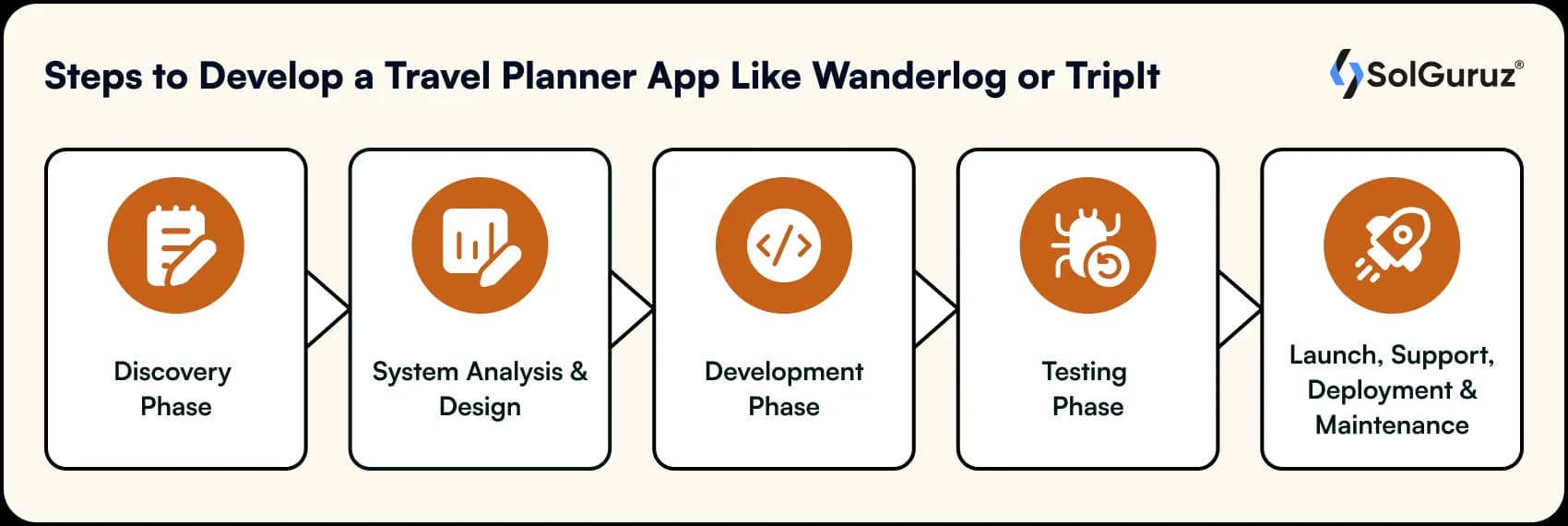 Steps to Develop a Travel Planner App Like Wanderlog or TripIt

SolGuruz®

Discovery Phase

System Analysis & Design

Development Phase

Testing Phase

Launch, Support, Deployment & Maintenance